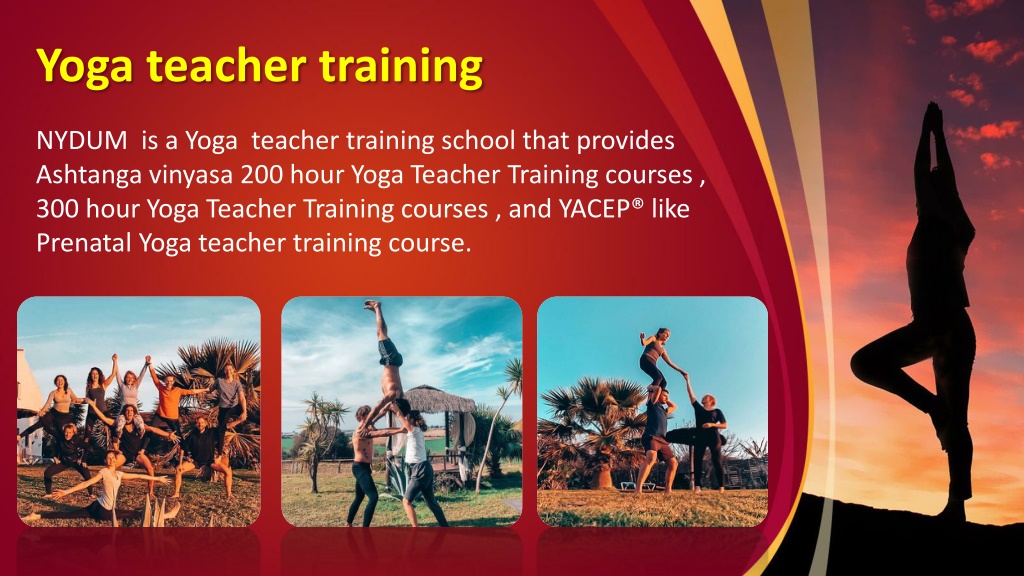 Yoga teacher training

NYDUM is a Yoga teacher training school that provides Ashtanga vinyasa 200 hour Yoga Teacher Training courses , 300 hour Yoga Teacher Training courses , and YACEP® like Prenatal Yoga teacher training course.